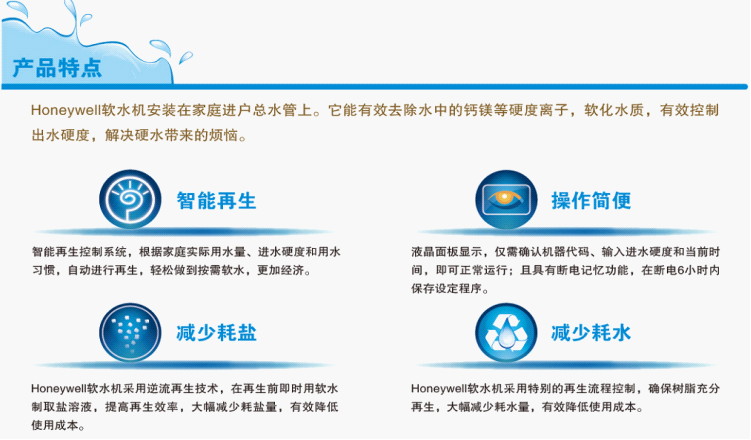 产品特点

Honeywell软水机安装在家庭进户总水管上。它能有效去除水中的钙镁等硬度离子，软化水质，有效控制出水硬度，解决硬水带来的烦恼。

智能再生

智能再生控制系统，根据家庭实际用水量、进水硬度和用水习惯，自动进行再生，轻松做到按需软水，更加经济。

减少耗盐

Honeywell软水机采用逆流再生技术，在再生前即时用软水制取盐溶液，提高再生效率，大幅减少耗盐量，有效降低使用成本。

操作简便

液晶面板显示，仅需确认机器代码、输入进水硬度和当前时间，即可正常运行；且具有断电记忆功能，在断电6小时内保存设定程序。

减少耗水

Honeywell软水机采用特别的再生流程控制，确保树脂充分再生，大幅减少耗水量，有效降低使用成本。